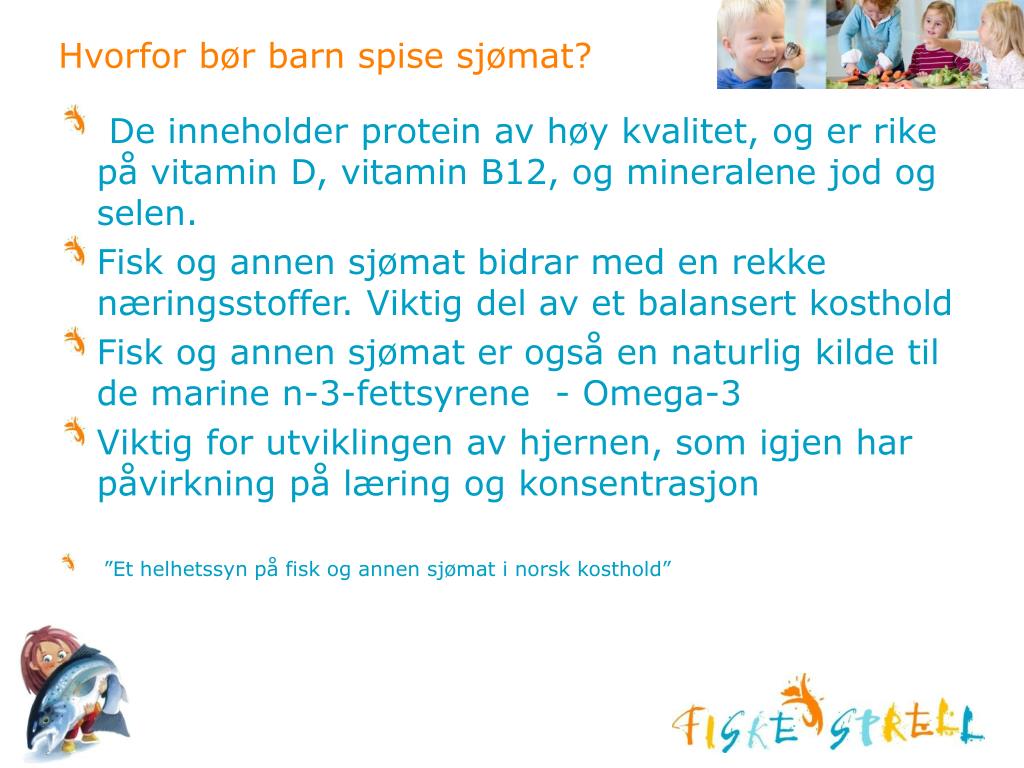 Hvorfor bør barn spise sjømat?

De inneholder protein av høy kvalitet, og er rike på vitamin D, vitamin B12, og mineralene jod og selen.

Fisk og annen sjømat bidrar med en rekke næringsstoffer. Viktig del av et balansert kosthold

Fisk og annen sjømat er også en naturlig kilde til de marine n-3-fettsyrene - Omega-3

Viktig for utviklingen av hjernen, som igjen har påvirkning på læring og konsentrasjon

”Et helhetssyn på fisk og annen sjømat i norsk kosthold”

FISKE SPRELL